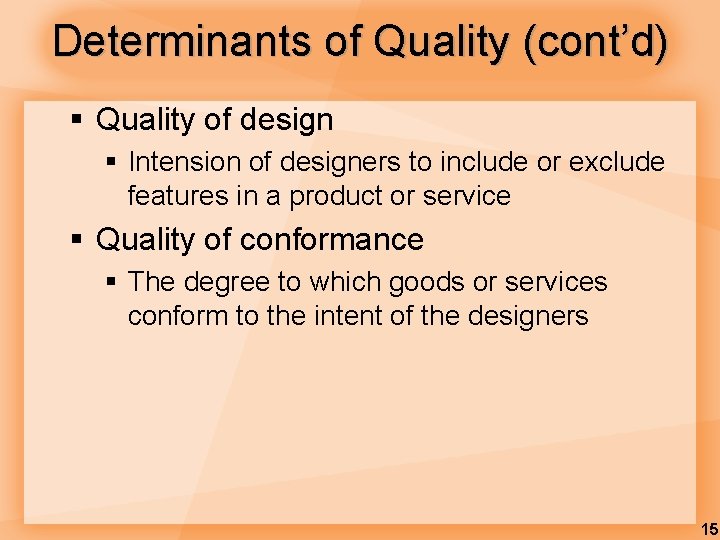 Determinants of Quality (cont’d)

▪ Quality of design

▪ Intension of designers to include or exclude features in a product or service

▪ Quality of conformance

▪ The degree to which goods or services conform to the intent of the designers

15